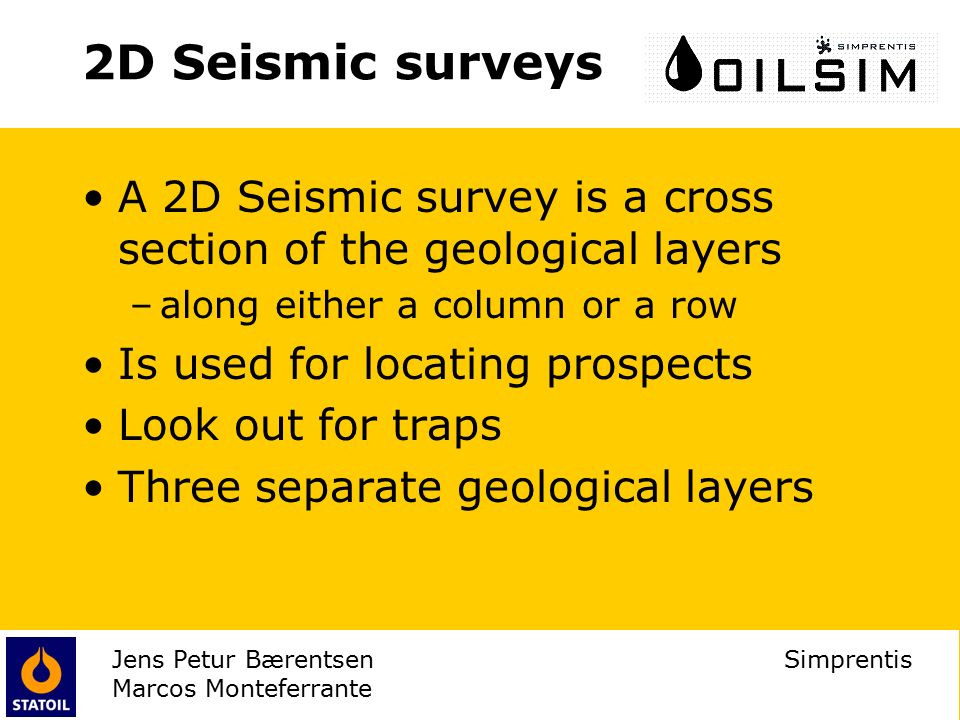 2D Seismic surveys

SIMPRENTIS
OILSIM

• A 2D Seismic survey is a cross section of the geological layers
  – along either a column or a row
• Is used for locating prospects
• Look out for traps
• Three separate geological layers

STATOIL

Jens Petur Bærentsen
Marcos Monteferrante

Simprentis